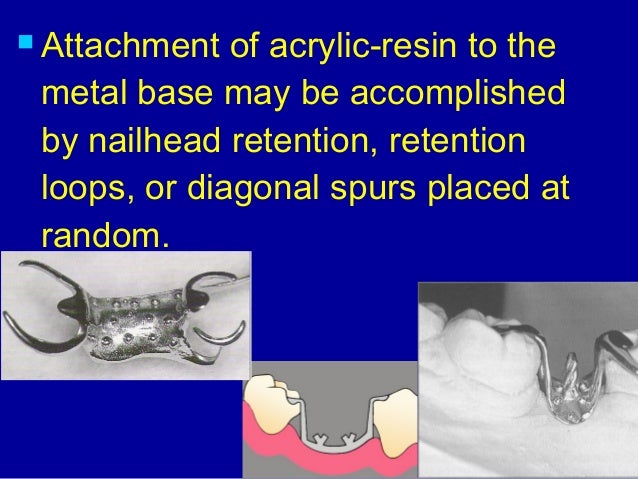 Attachment of acrylic-resin to the metal base may be accomplished by nailhead retention, retention loops, or diagonal spurs placed at random.